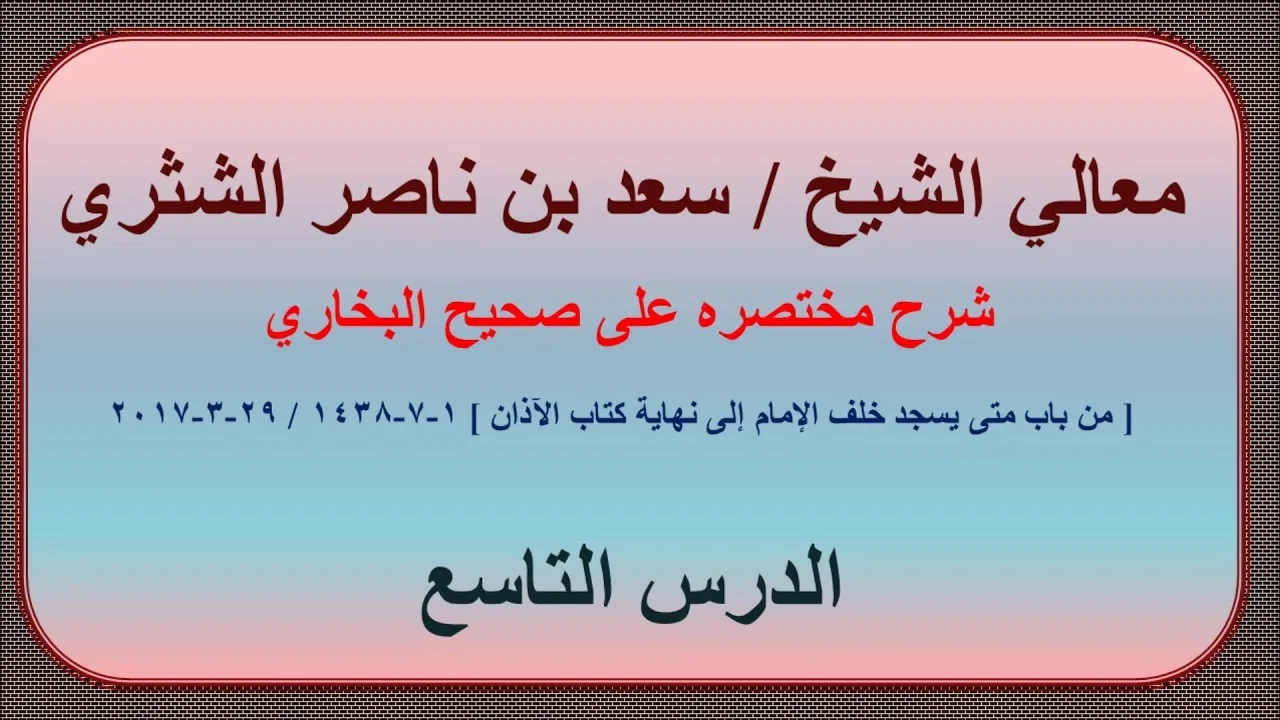 معالي الشيخ / سعد بن ناصر الشثري

شرح مختصره على صحيح البخاري

[ من باب متى يسجد خلف الإمام إلى نهاية كتاب الآذان ] ١-٧-١٤٣٨ / ٢٩-٣-٢٠١٧

الدرس التاسع